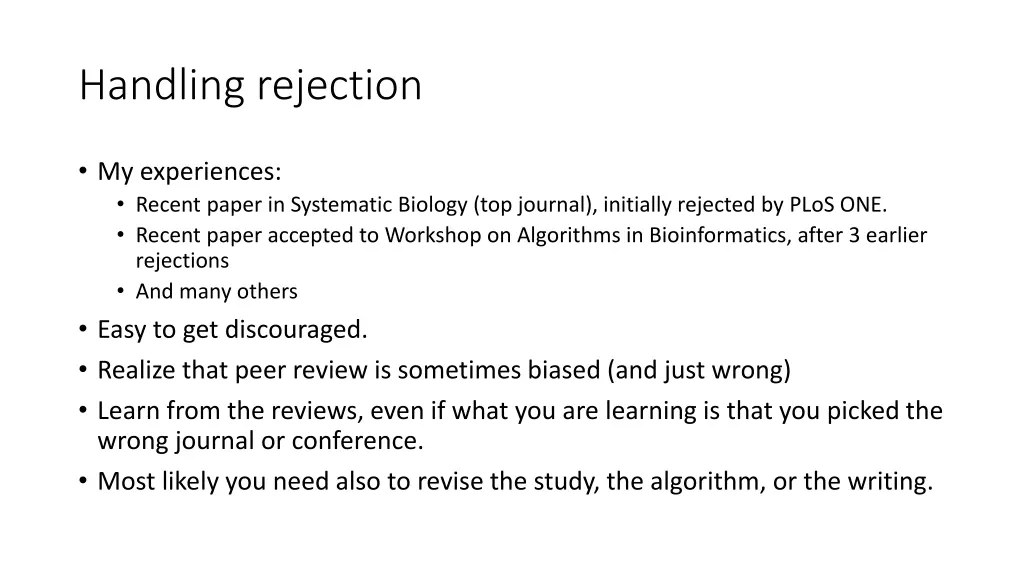 Handling rejection

• My experiences:
  • Recent paper in Systematic Biology (top journal), initially rejected by PLoS ONE.
  • Recent paper accepted to Workshop on Algorithms in Bioinformatics, after 3 earlier rejections
  • And many others
• Easy to get discouraged.
• Realize that peer review is sometimes biased (and just wrong)
• Learn from the reviews, even if what you are learning is that you picked the wrong journal or conference.
• Most likely you need also to revise the study, the algorithm, or the writing.